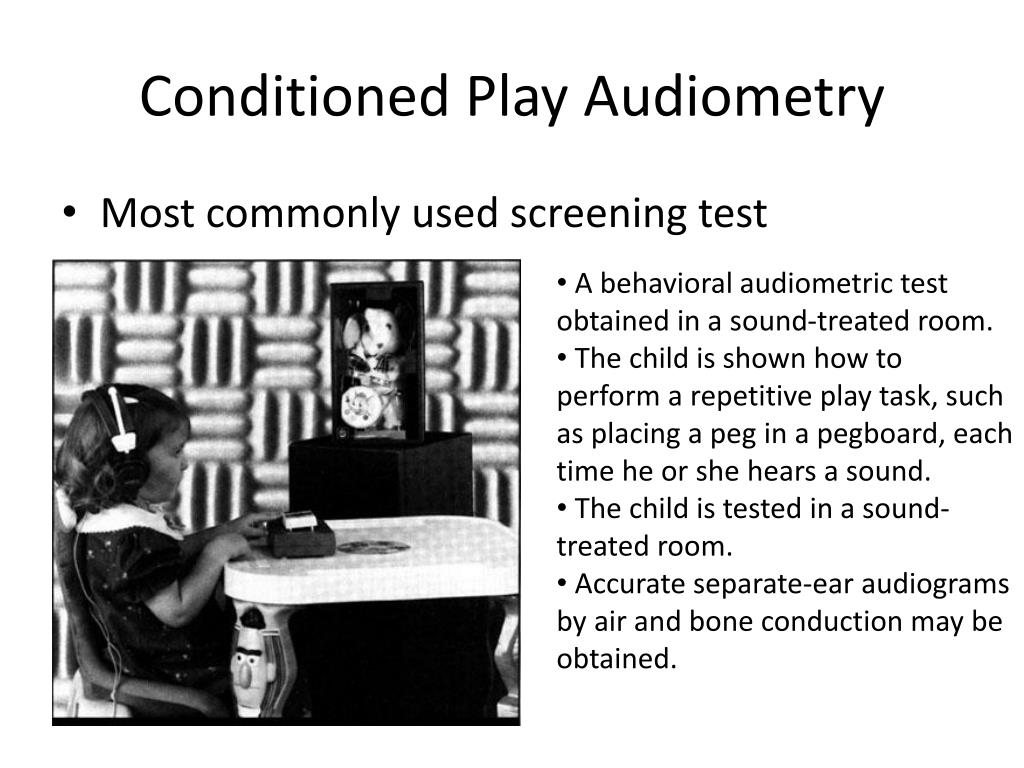 Conditioned Play Audiometry

• Most commonly used screening test

• A behavioral audiometric test obtained in a sound-treated room.
• The child is shown how to perform a repetitive play task, such as placing a peg in a pegboard, each time he or she hears a sound.
• The child is tested in a sound-treated room.
• Accurate separate-ear audiograms by air and bone conduction may be obtained.